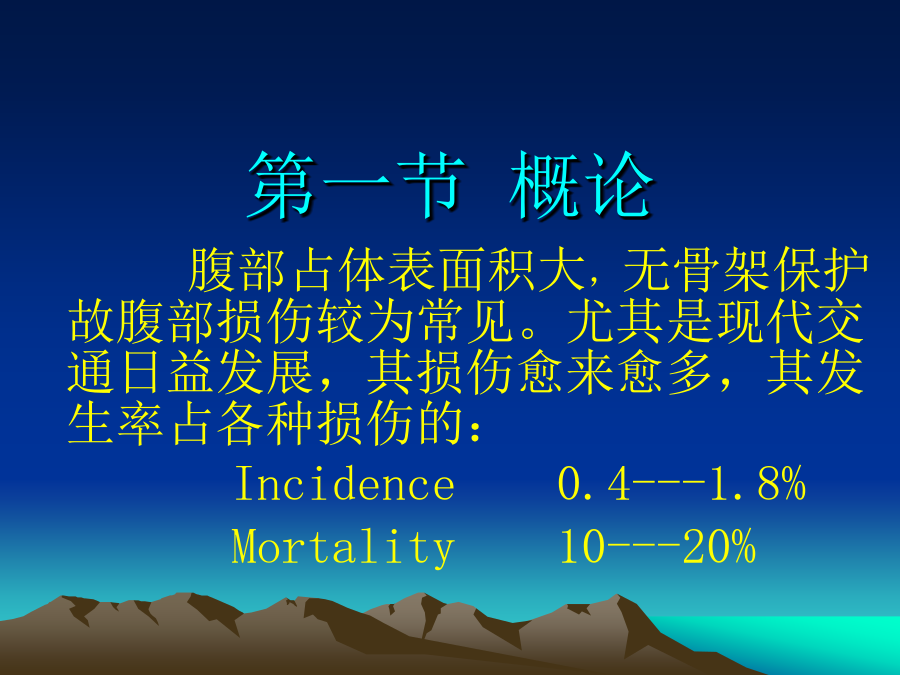 第一节 概论

腹部占体表面积大，无骨架保护故腹部损伤较为常见。尤其是现代交通日益发展，其损伤愈来愈多，其发生率占各种损伤的：

Incidence 0.4---1.8%

Mortality 10---20%